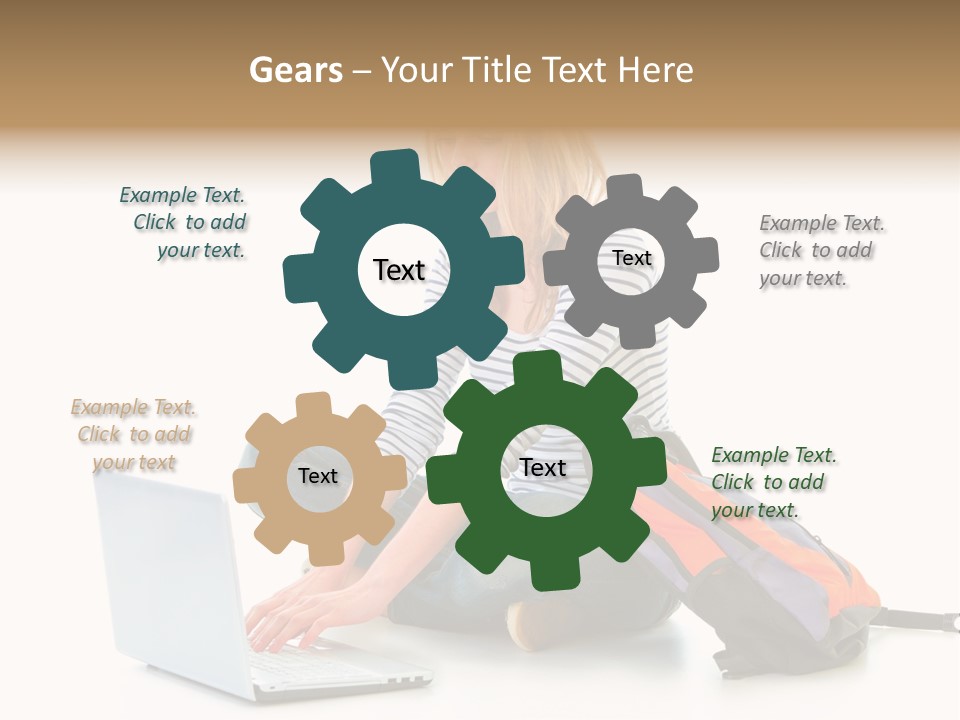 Gears – Your Title Text Here

Example Text. Click to add your text.

Text

Text

Example Text. Click to add your text.

Example Text. Click to add your text

Text

Text

Example Text. Click to add your text.